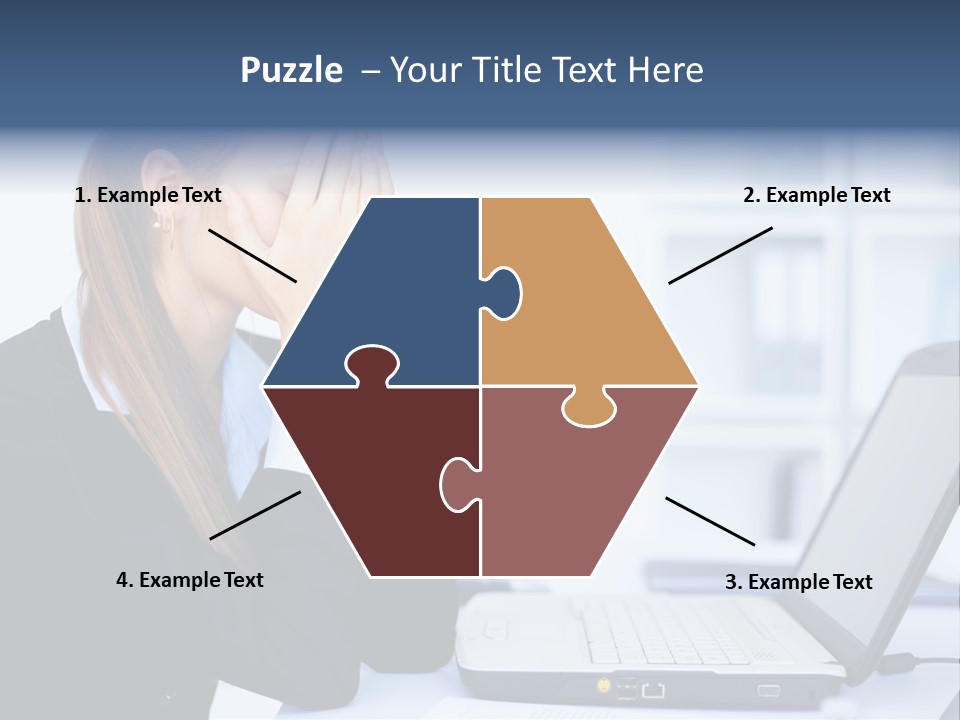 Puzzle – Your Title Text Here

1. Example Text

2. Example Text

4. Example Text

3. Example Text